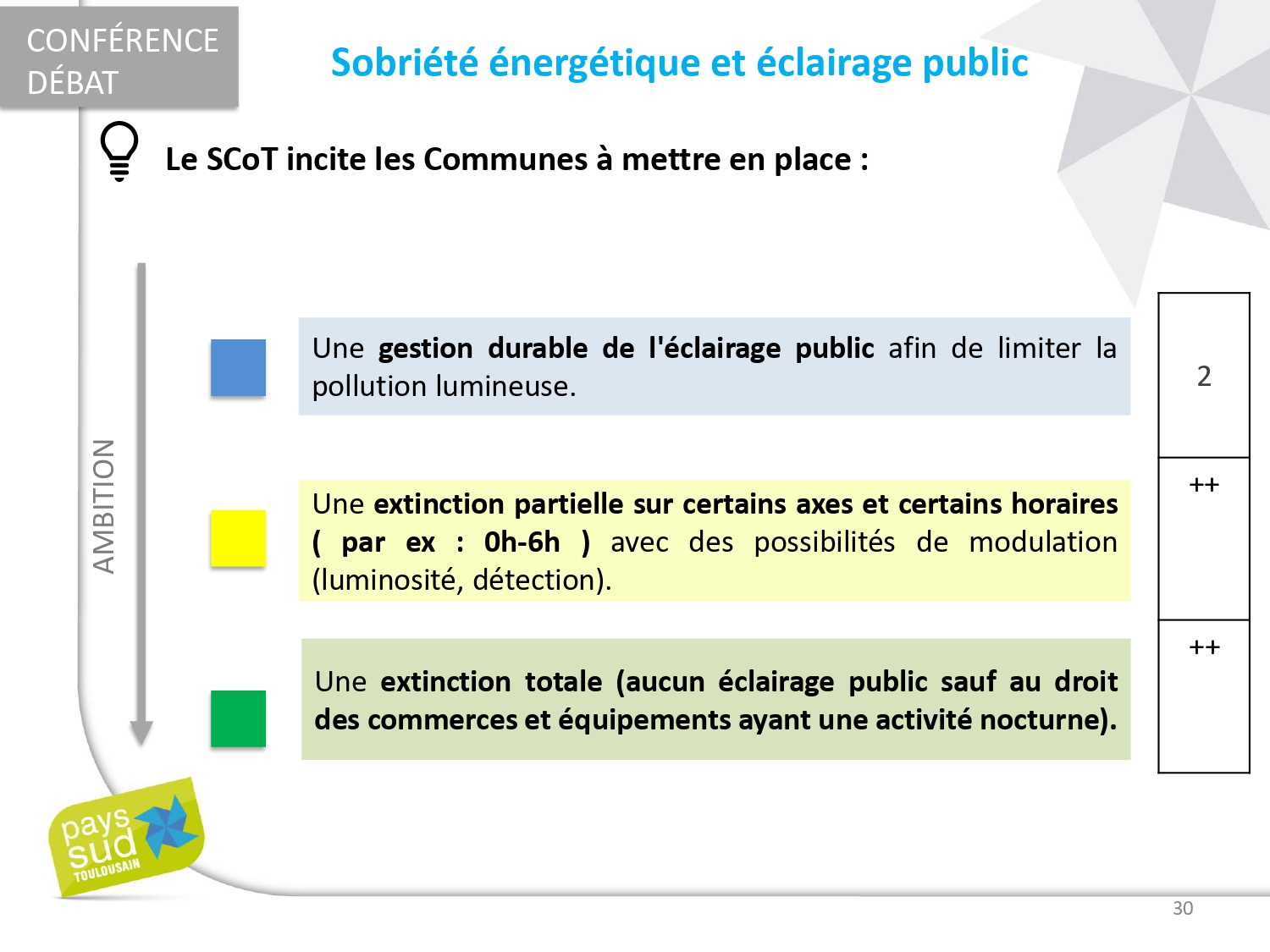 CONFÉRENCE DÉBAT

Sobriété énergétique et éclairage public

Le SCoT incite les Communes à mettre en place :

AMBITION

Une gestion durable de l'éclairage public afin de limiter la pollution lumineuse.

2

Une extinction partielle sur certains axes et certains horaires ( par ex : 0h-6h ) avec des possibilités de modulation (luminosité, détection).

++

Une extinction totale (aucun éclairage public sauf au droit des commerces et équipements ayant une activité nocturne).

++

pays sud TOULOUSAIN

30